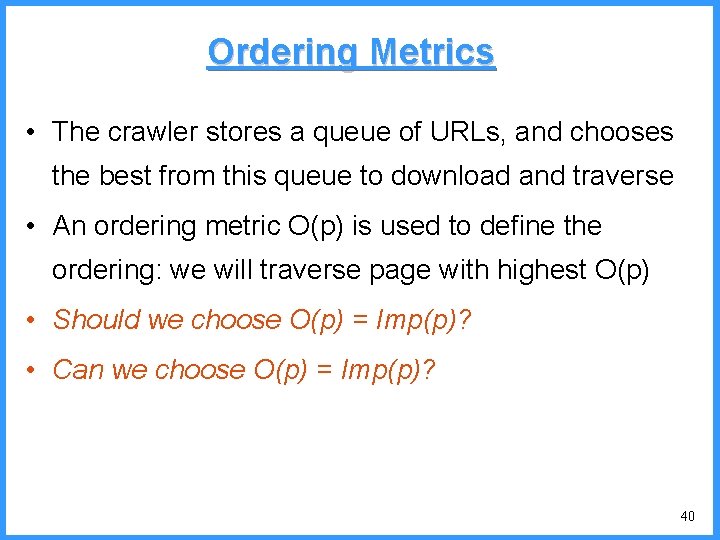 Ordering Metrics

• The crawler stores a queue of URLs, and chooses the best from this queue to download and traverse

• An ordering metric O(p) is used to define the ordering: we will traverse page with highest O(p)

• Should we choose O(p) = Imp(p)?

• Can we choose O(p) = Imp(p)?

40